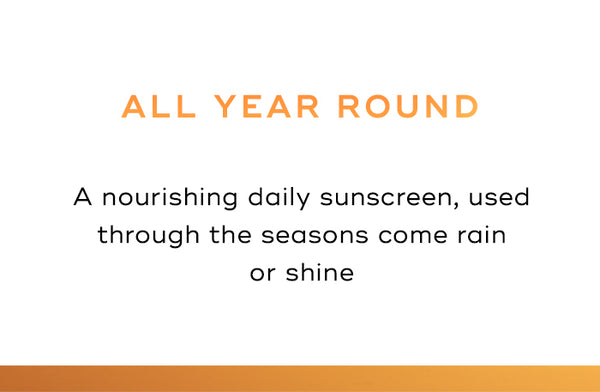 ALL YEAR ROUND

A nourishing daily sunscreen, used through the seasons come rain or shine